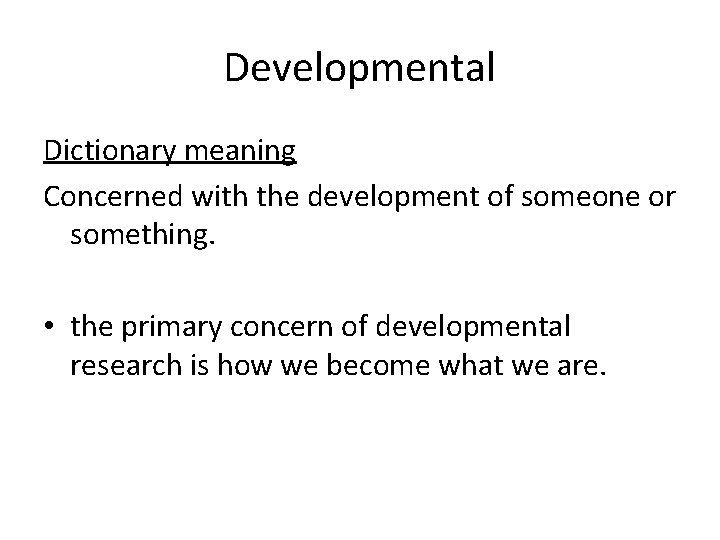 Developmental

Dictionary meaning

Concerned with the development of someone or something.

• the primary concern of developmental research is how we become what we are.